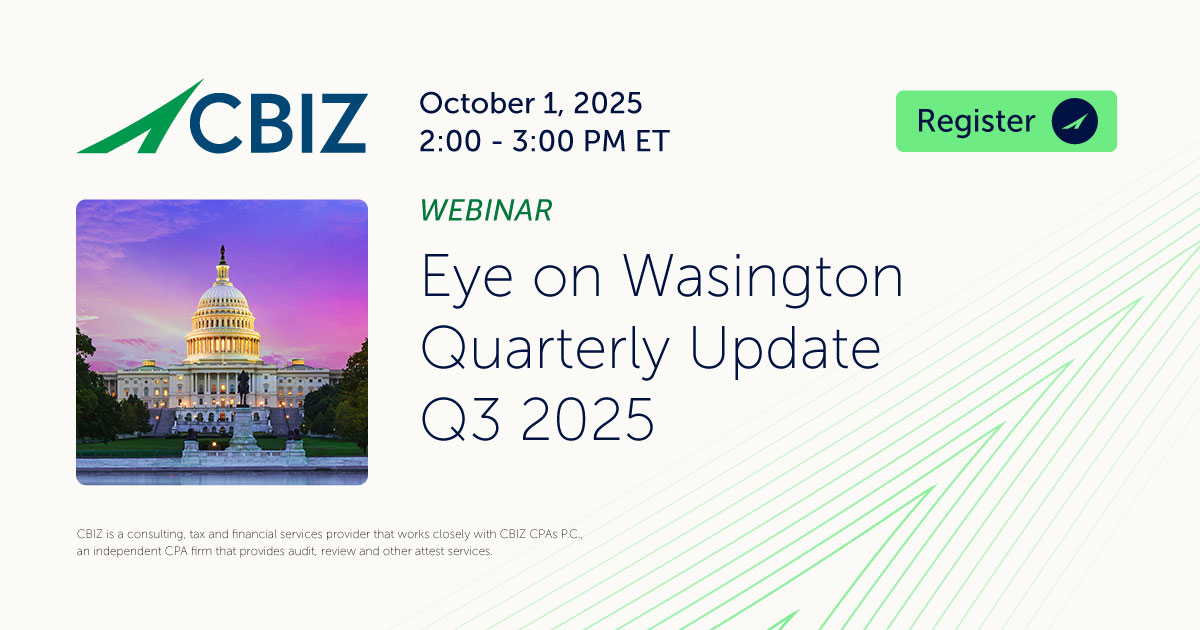 CBIZ

October 1, 2025
2:00 - 3:00 PM ET

Register

WEBINAR

Eye on Wasington Quarterly Update Q3 2025

CBIZ is a consulting, tax and financial services provider that works closely with CBIZ CPAs P.C., an independent CPA firm that provides audit, review and other attest services.